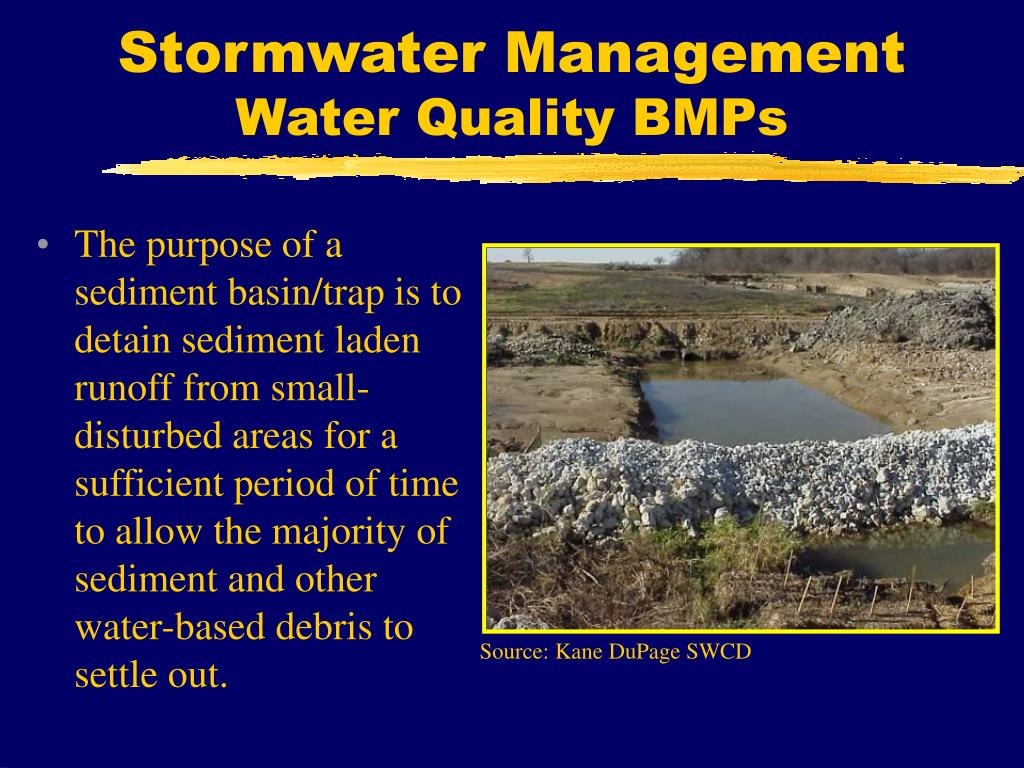 Stormwater Management
Water Quality BMPs

• The purpose of a sediment basin/trap is to detain sediment laden runoff from small-disturbed areas for a sufficient period of time to allow the majority of sediment and other water-based debris to settle out.

Source: Kane DuPage SWCD